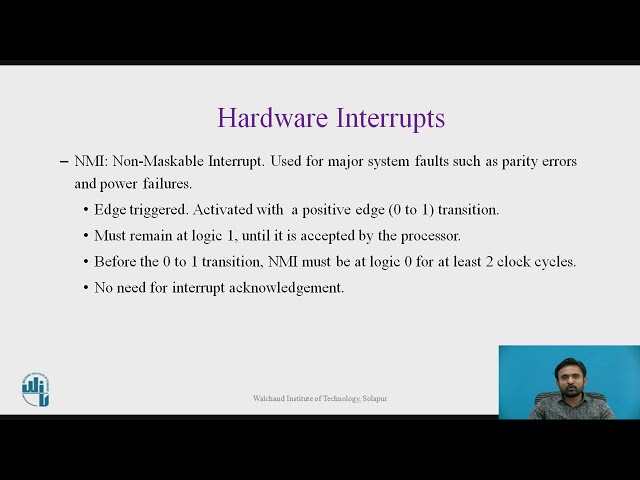 Hardware Interrupts

– NMI: Non-Maskable Interrupt. Used for major system faults such as parity errors and power failures.

• Edge triggered. Activated with a positive edge (0 to 1) transition.

• Must remain at logic 1, until it is accepted by the processor.

• Before the 0 to 1 transition, NMI must be at logic 0 for at least 2 clock cycles.

• No need for interrupt acknowledgement.

Walchand Institute of Technology, Solapur